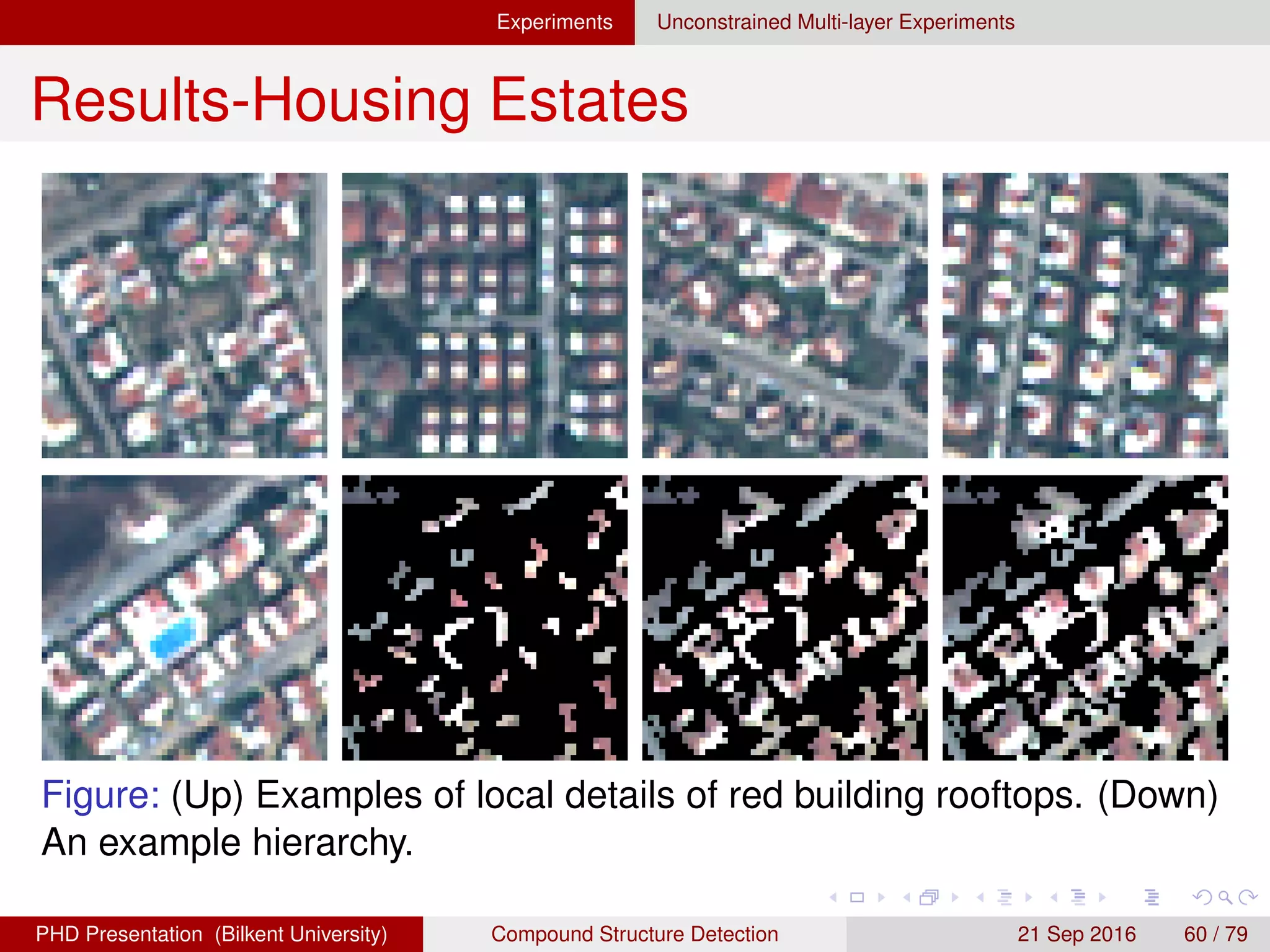 Experiments Unconstrained Multi-layer Experiments

Results-Housing Estates

Figure: (Up) Examples of local details of red building rooftops. (Down) An example hierarchy.

PHD Presentation (Bilkent University) Compound Structure Detection 21 Sep 2016 60 / 79